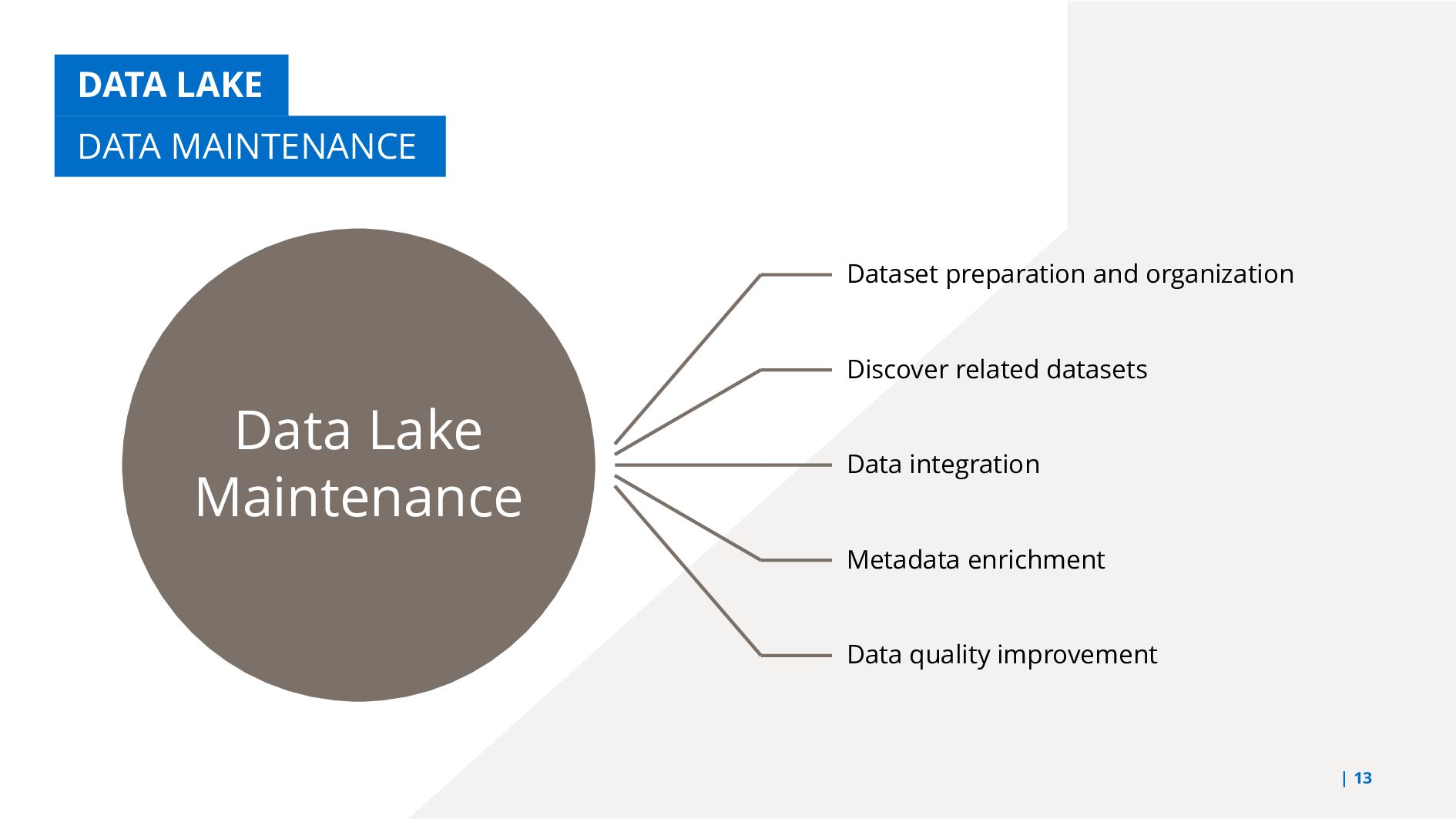 DATA LAKE

DATA MAINTENANCE

Data Lake Maintenance

Dataset preparation and organization

Discover related datasets

Data integration

Metadata enrichment

Data quality improvement

| 13